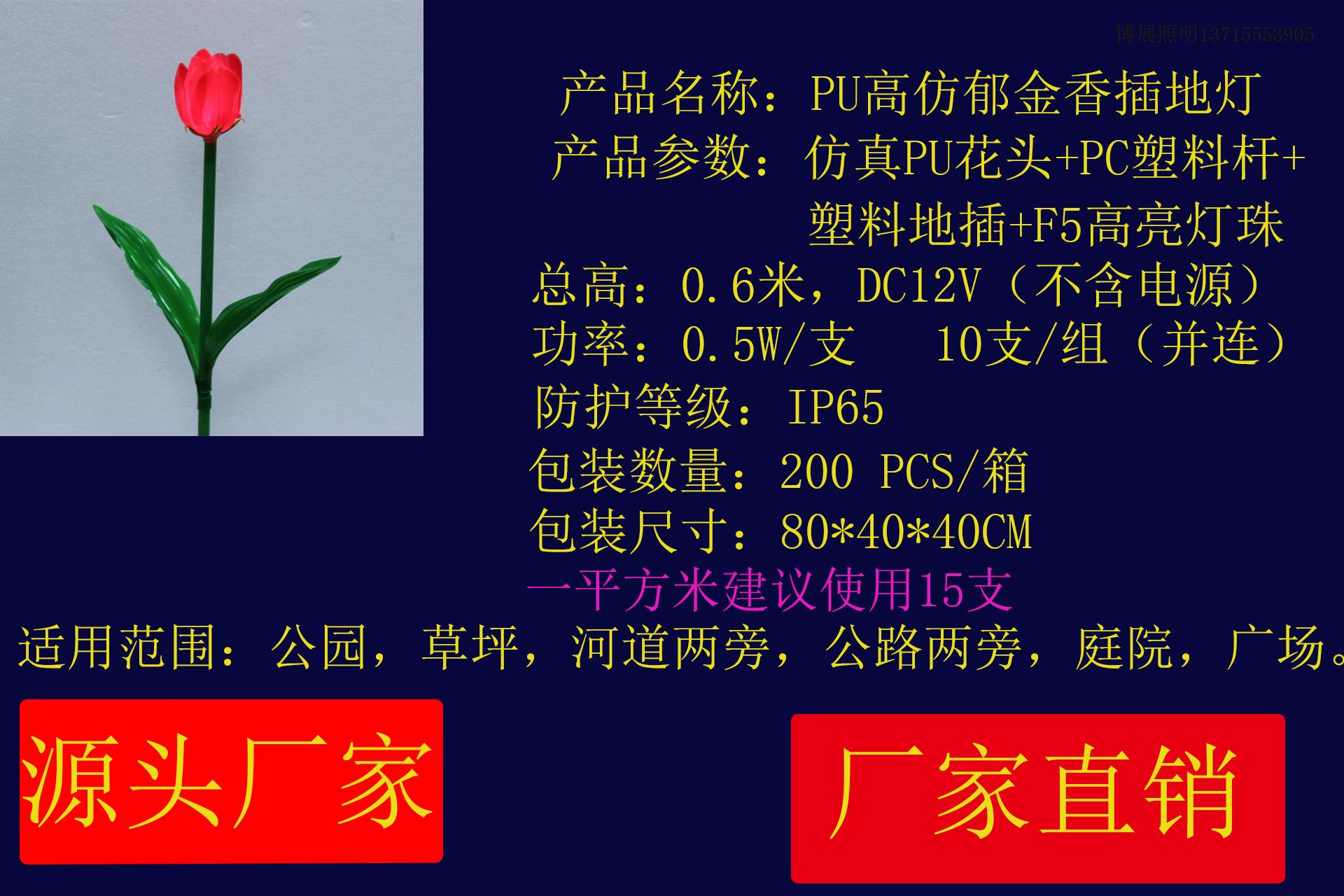 博展照明13715553905

产品名称：PU高仿郁金香插地灯
产品参数：仿真PU花头+PC塑料杆+塑料地插+F5高亮灯珠
总高：0.6米，DC12V（不含电源）
功率：0.5W/支　10支/组（并连）
防护等级：IP65
包装数量：200 PCS/箱
包装尺寸：80*40*40CM
一平方米建议使用15支
适用范围：公园，草坪，河道两旁，公路两旁，庭院，广场。

源头厂家

厂家直销